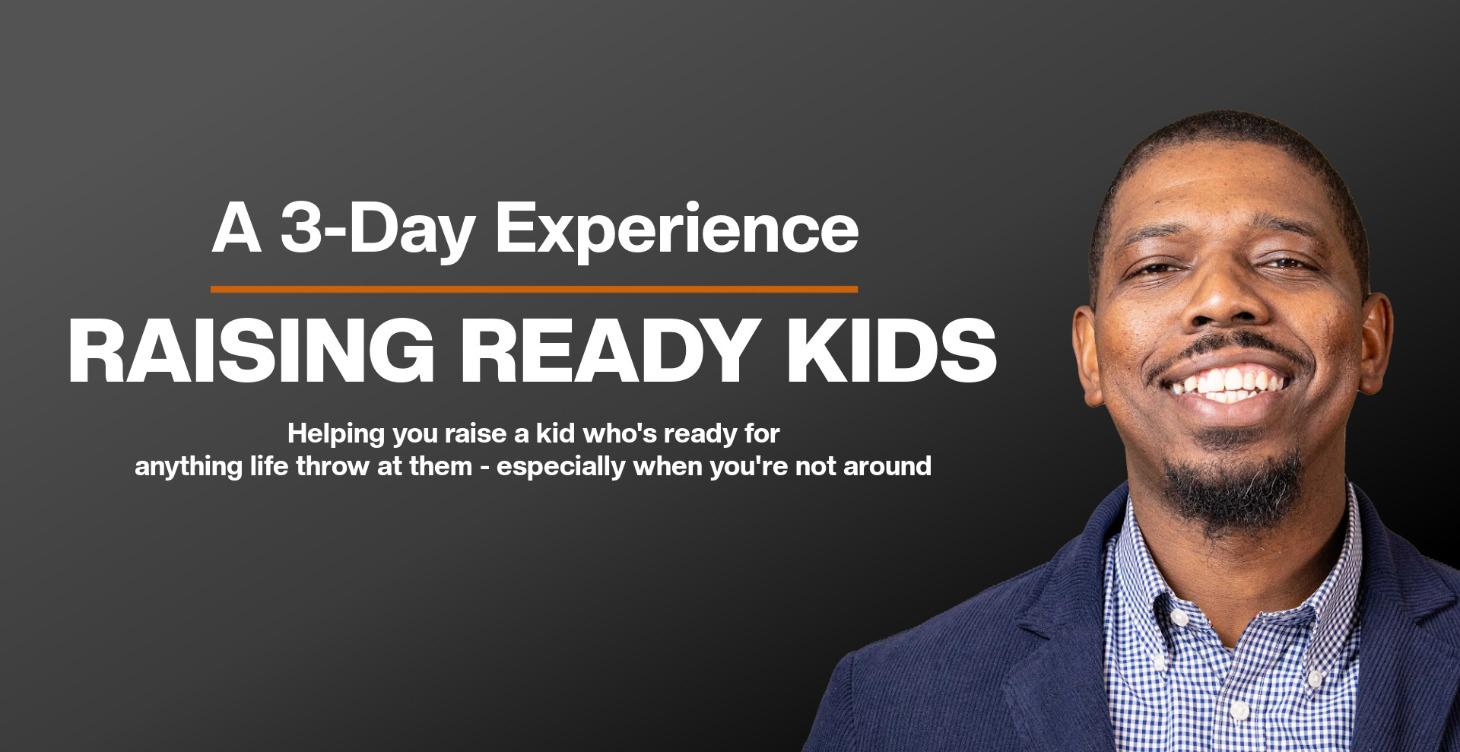 A 3-Day Experience

RAISING READY KIDS

Helping you raise a kid who's ready for anything life throw at them - especially when you're not around